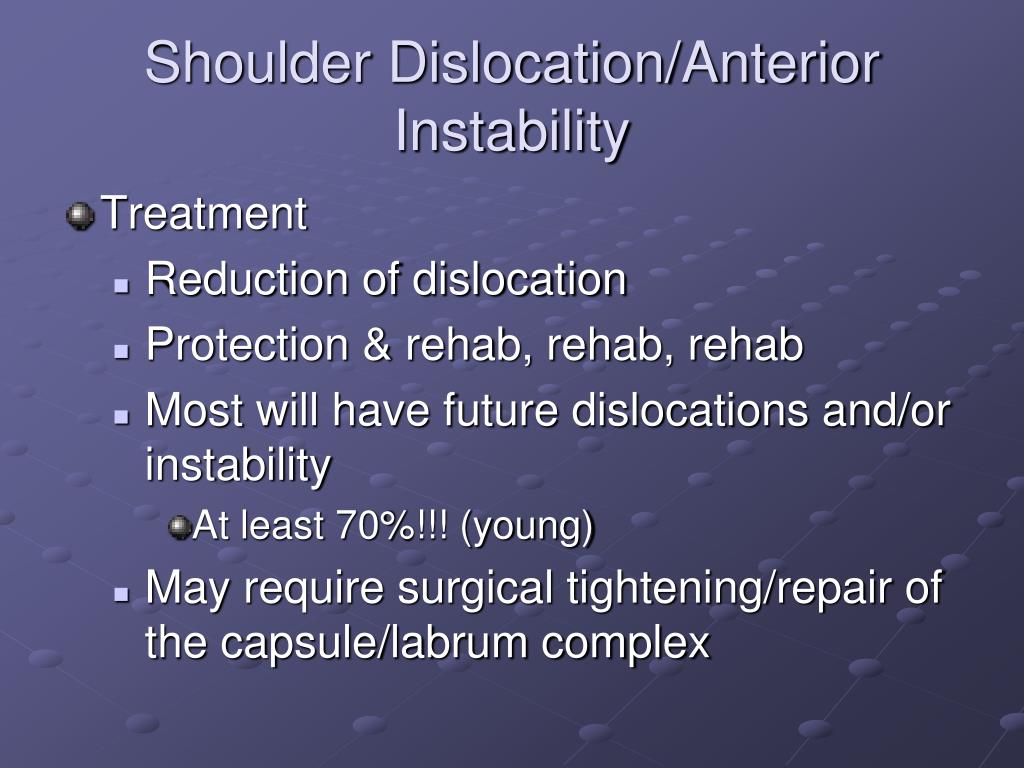 Shoulder Dislocation/Anterior Instability

Treatment

Reduction of dislocation

Protection & rehab, rehab, rehab

Most will have future dislocations and/or instability

At least 70%!!! (young)

May require surgical tightening/repair of the capsule/labrum complex